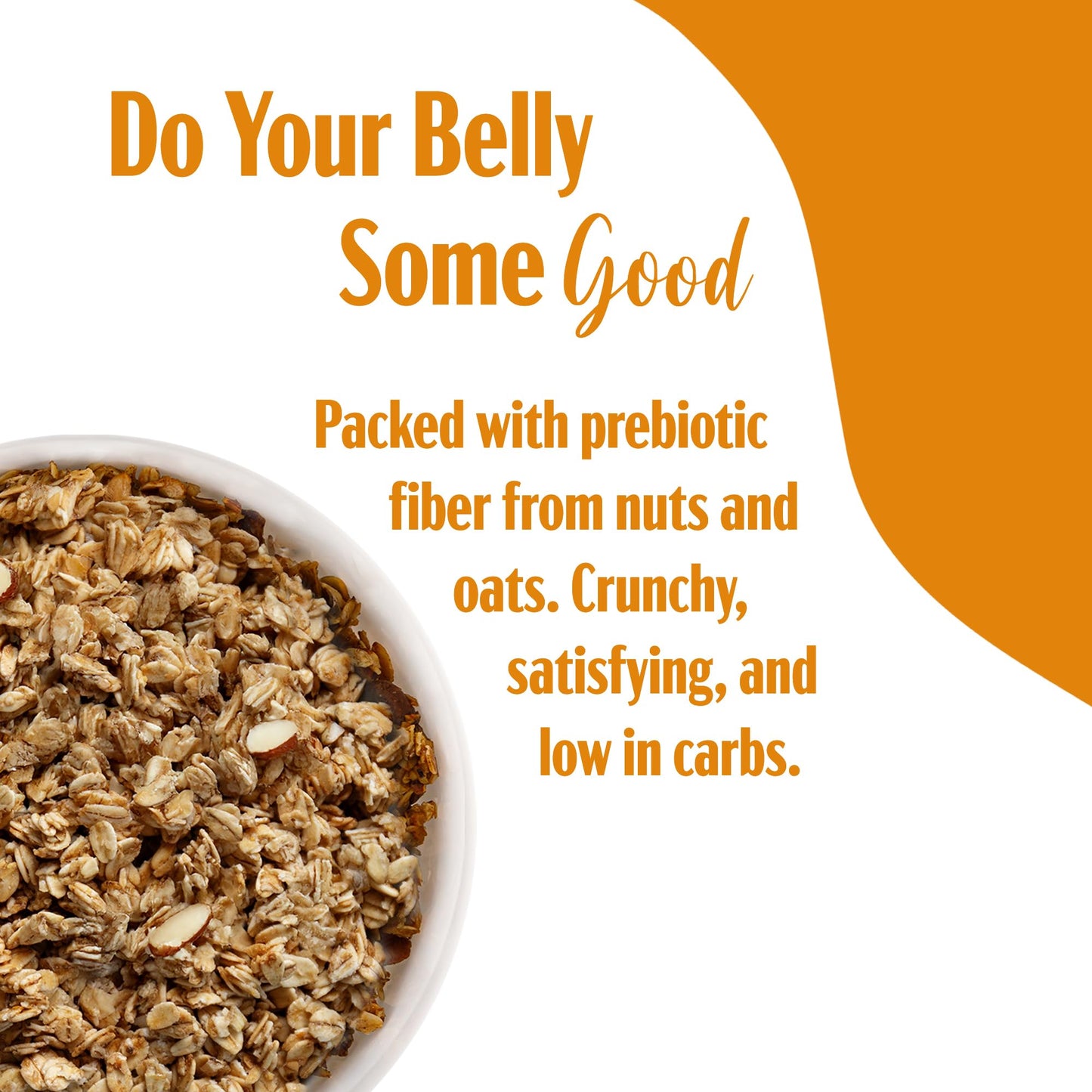 Do Your Belly Some Good

Packed with prebiotic fiber from nuts and oats. Crunchy, satisfying, and low in carbs.